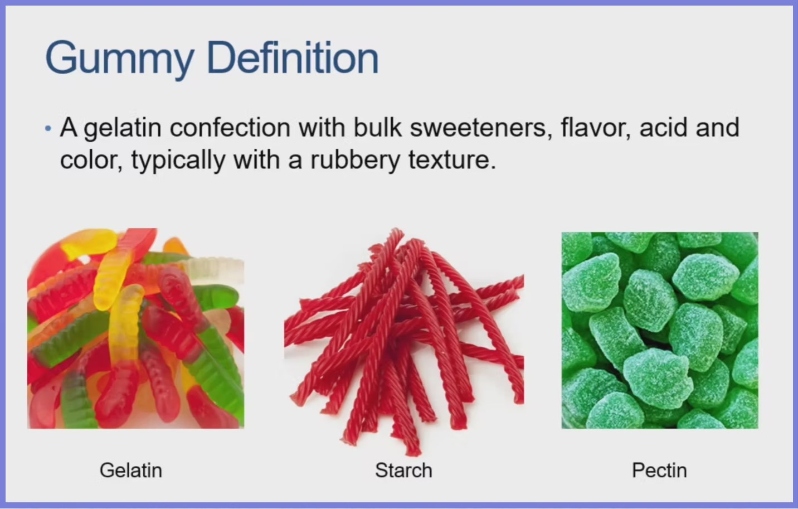 Gummy Definition

• A gelatin confection with bulk sweeteners, flavor, acid and color, typically with a rubbery texture.

Gelatin

Starch

Pectin